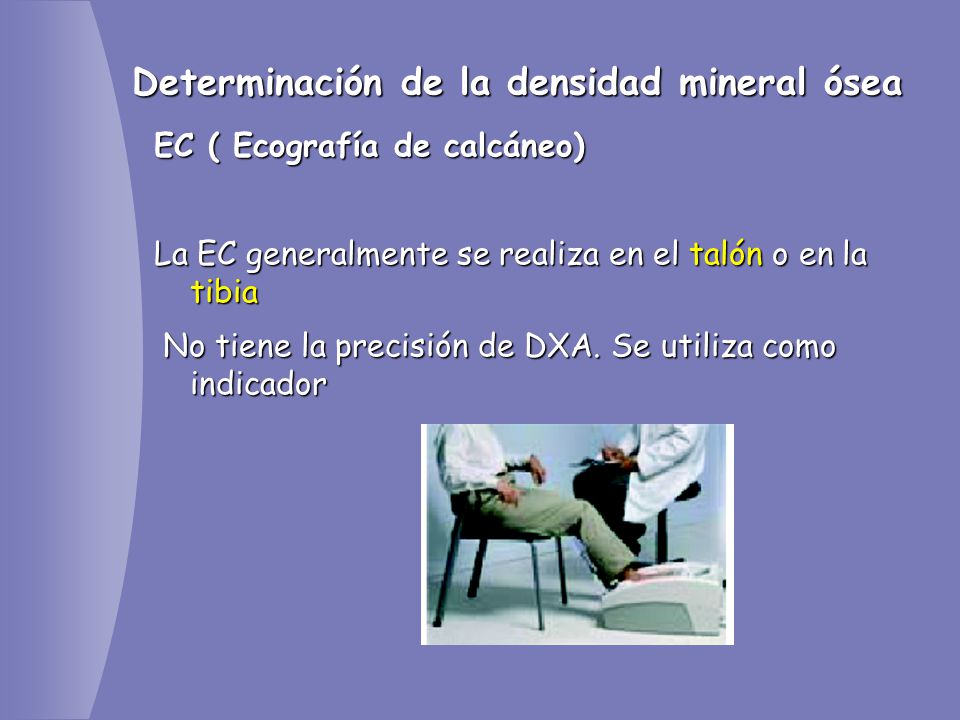 Determinación de la densidad mineral ósea

EC ( Ecografía de calcáneo)

La EC generalmente se realiza en el talón o en la tibia

No tiene la precisión de DXA. Se utiliza como indicador